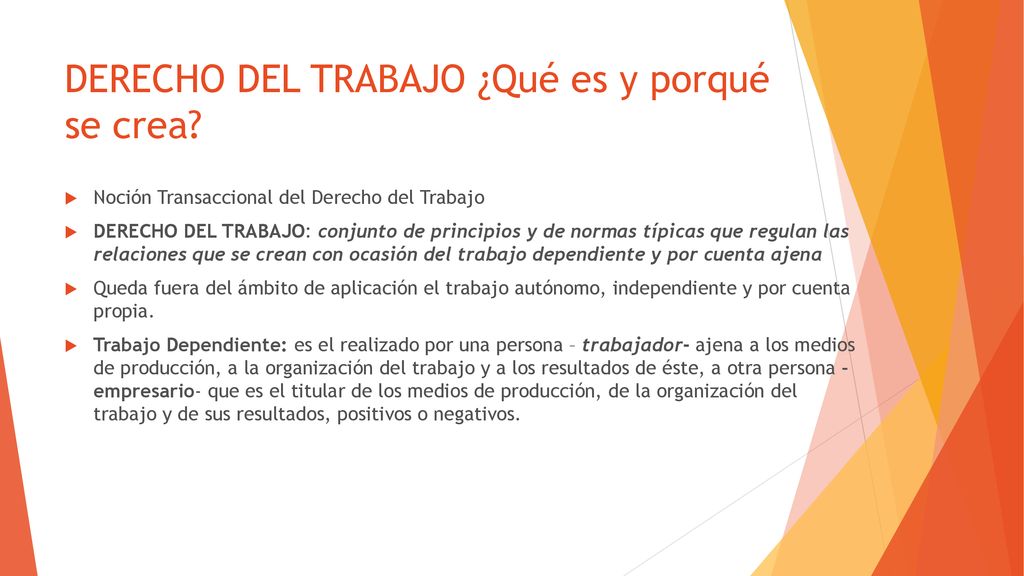 DERECHO DEL TRABAJO ¿Qué es y porqué se crea?

Noción Transaccional del Derecho del Trabajo

DERECHO DEL TRABAJO: conjunto de principios y de normas típicas que regulan las relaciones que se crean con ocasión del trabajo dependiente y por cuenta ajena

Queda fuera del ámbito de aplicación el trabajo autónomo, independiente y por cuenta propia.

Trabajo Dependiente: es el realizado por una persona – trabajador- ajena a los medios de producción, a la organización del trabajo y a los resultados de éste, a otra persona – empresario- que es el titular de los medios de producción, de la organización del trabajo y de sus resultados, positivos o negativos.